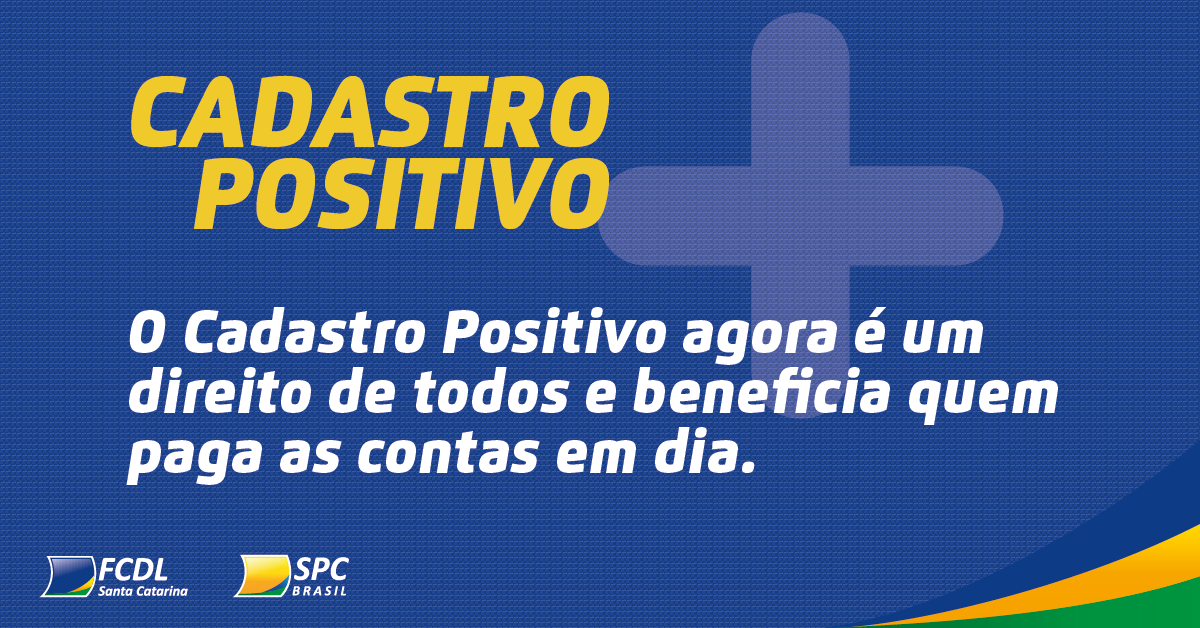 CADASTRO POSITIVO

O Cadastro Positivo agora é um direito de todos e beneficia quem paga as contas em dia.

FCDL Santa Catarina

SPC BRASIL